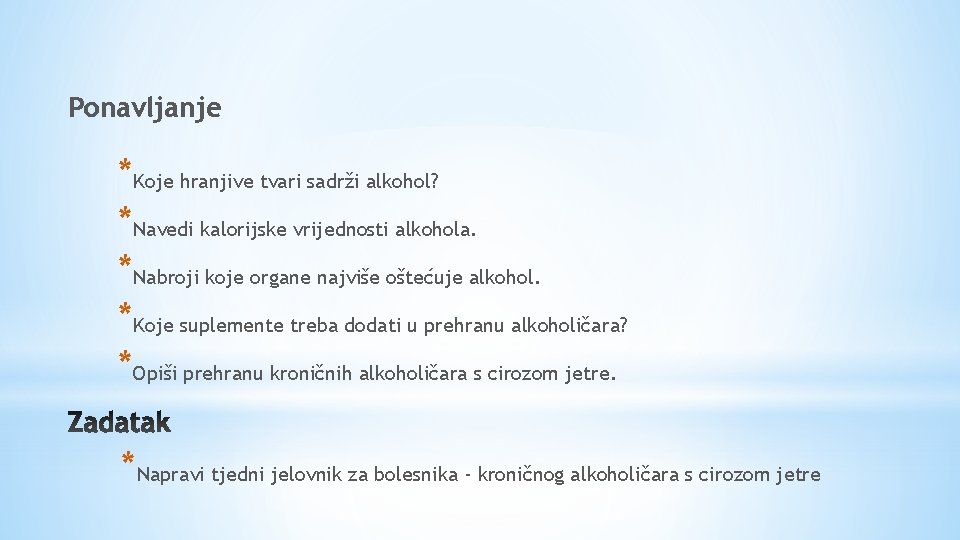 Ponavljanje

* Koje hranjive tvari sadrži alkohol?

* Navedi kalorijske vrijednosti alkohola.

* Nabroji koje organe najviše oštećuje alkohol.

* Koje suplemente treba dodati u prehranu alkoholičara?

* Opiši prehranu kroničnih alkoholičara s cirozom jetre.

Zadatak

* Napravi tjedni jelovnik za bolesnika - kroničnog alkoholičara s cirozom jetre